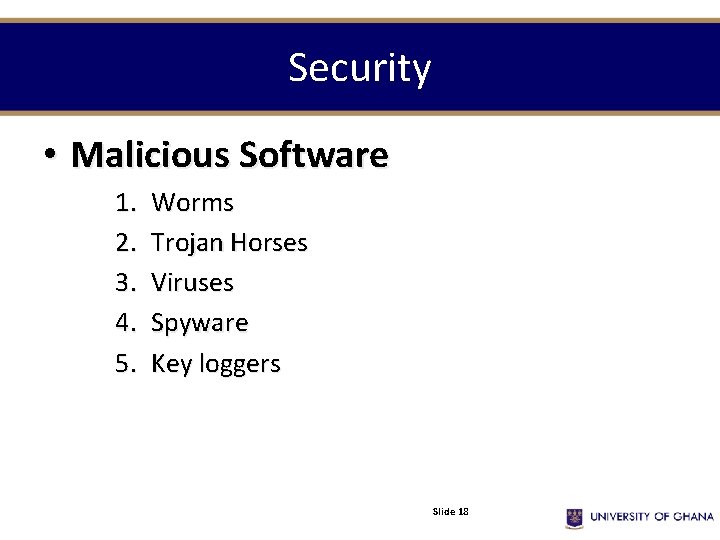 Security

• Malicious Software

1. Worms
2. Trojan Horses
3. Viruses
4. Spyware
5. Key loggers

Slide 18

UNIVERSITY OF GHANA